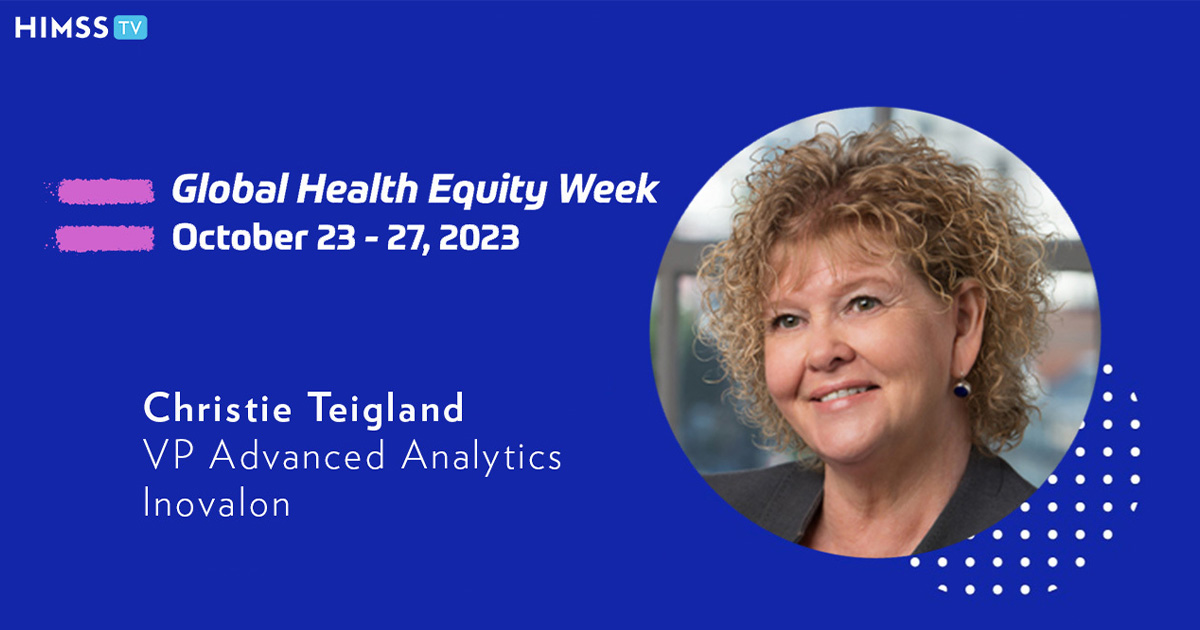 HIMSS TV

Global Health Equity Week
October 23 - 27, 2023

Christie Teigland
VP Advanced Analytics
Inovalon